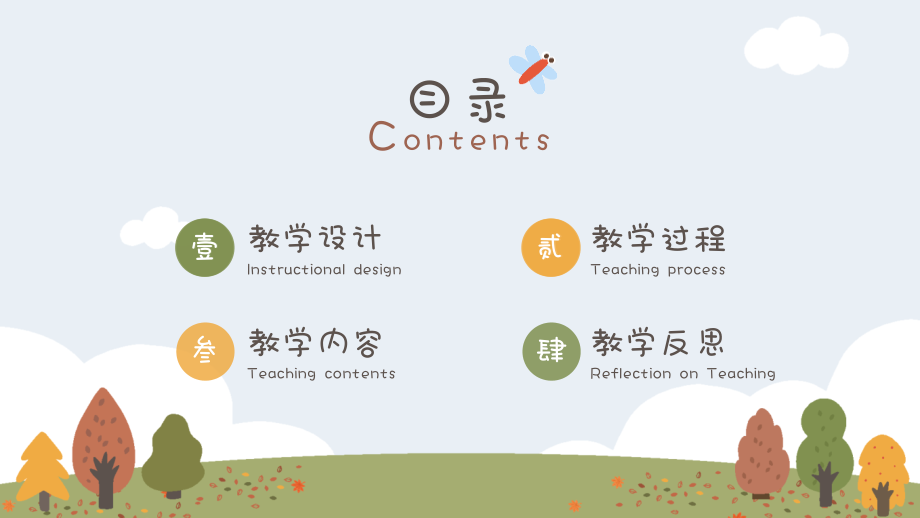 目录
Contents

壹 教学设计
Instructional design

贰 教学过程
Teaching process

叁 教学内容
Teaching contents

肆 教学反思
Reflection on Teaching